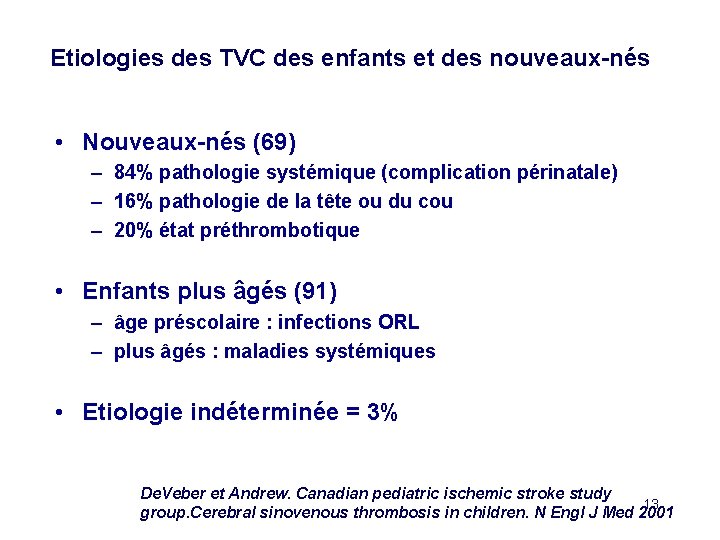 Etiologies des TVC des enfants et des nouveaux-nés

• Nouveaux-nés (69)
– 84% pathologie systémique (complication périnatale)
– 16% pathologie de la tête ou du cou
– 20% état préthrombotique

• Enfants plus âgés (91)
– âge préscolaire : infections ORL
– plus âgés : maladies systémiques

• Etiologie indéterminée = 3%

DeVeber et Andrew. Canadian pediatric ischemic stroke study group.Cerebral sinovenous thrombosis in children. N Engl J Med 2001

13